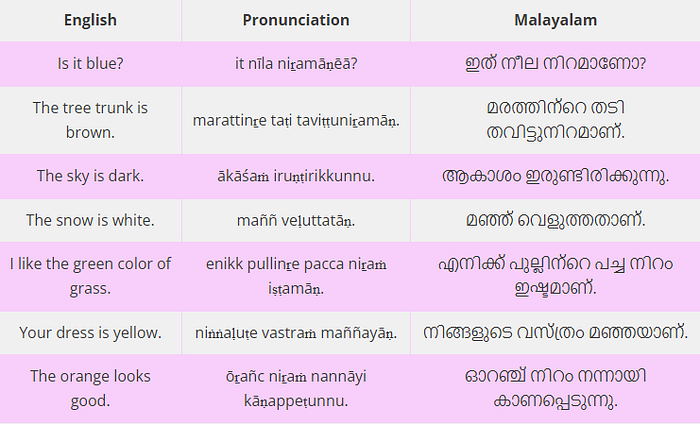 | English | Pronunciation | Malayalam |
|---|---|---|
| Is it blue? | it nīla niṟamāṇēā? | ഇത് നീല നിറമാണോ? |
| The tree trunk is brown. | marattinṟe taṭi taviṭṭuniṟamāṇ. | മരത്തിന്റെ തടി തവിട്ടുനിറമാണ്. |
| The sky is dark. | ākāśaṁ iruṇṭirikkunnu. | ആകാശം ഇരുണ്ടിരിക്കുന്നു. |
| The snow is white. | maññ veḷuttatāṇ. | മഞ്ഞ് വെളുത്തതാണ്. |
| I like the green color of grass. | enikk pullinṟe pacca niṟaṁ iṣṭamāṇ. | എനിക്ക് പുല്ലിന്റെ പച്ച നിറം ഇഷ്ടമാണ്. |
| Your dress is yellow. | niṅṅaḷuṭe vastraṁ maññayāṇ. | നിങ്ങളുടെ വസ്ത്രം മഞ്ഞയാണ്. |
| The orange looks good. | ōṟañc niṟaṁ nannāyi kāṇappeṭunnu. | ഓറഞ്ച് നിറം നന്നായി കാണപ്പെടുന്നു. |